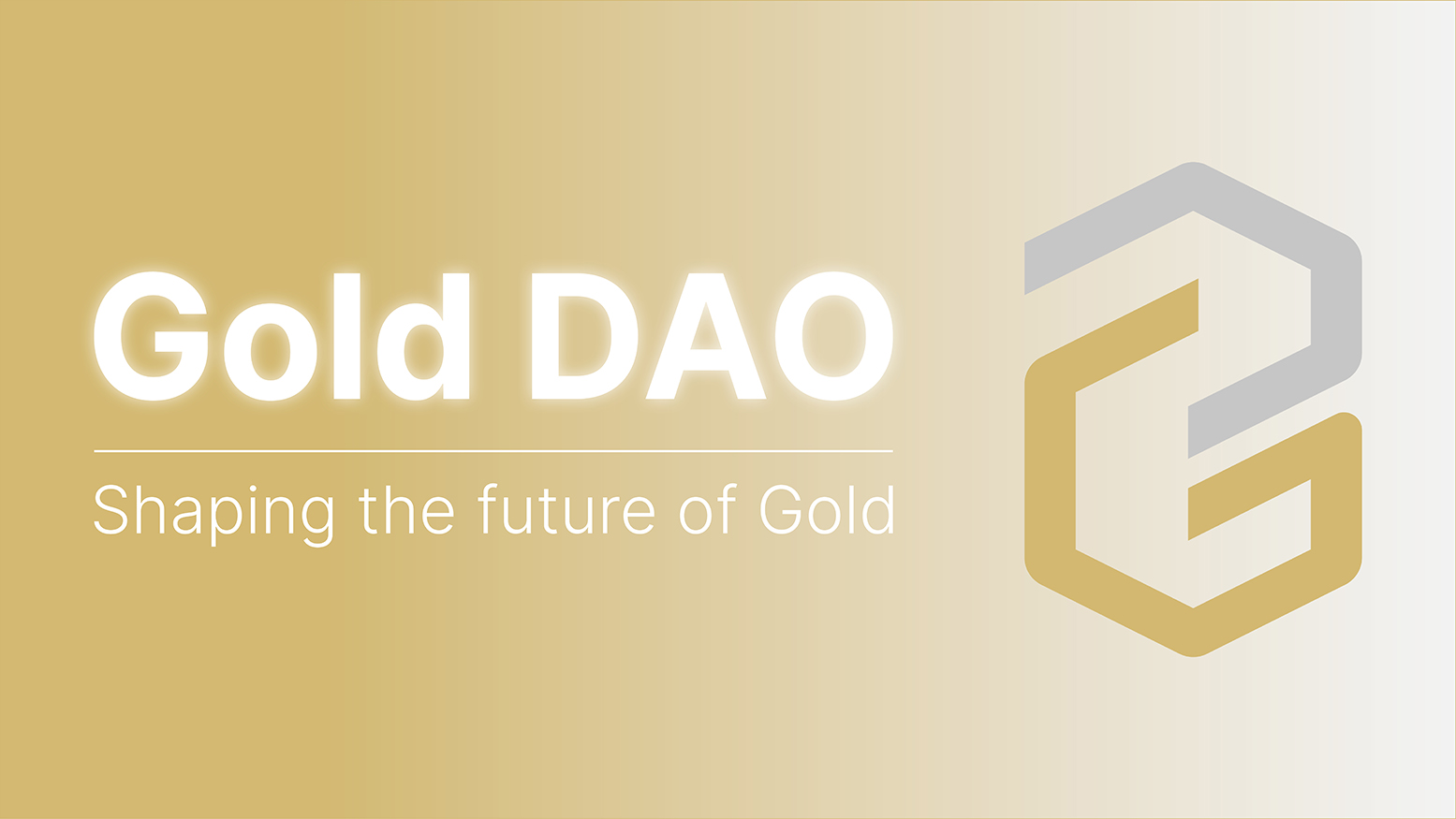 Gold DAO

Shaping the future of Gold